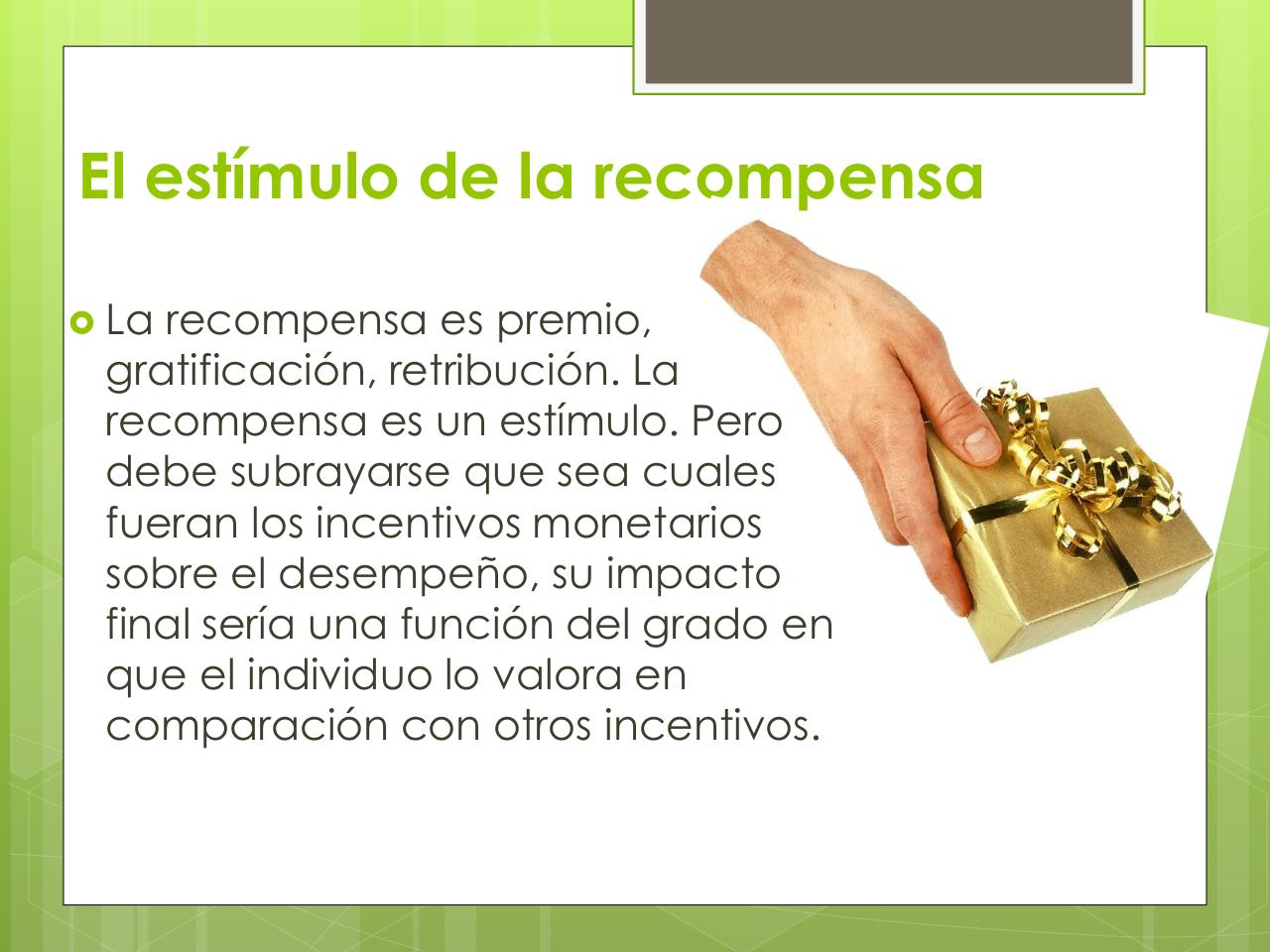 El estímulo de la recompensa

La recompensa es premio, gratificación, retribución. La recompensa es un estímulo. Pero debe subrayarse que sea cuales fueran los incentivos monetarios sobre el desempeño, su impacto final sería una función del grado en que el individuo lo valora en comparación con otros incentivos.